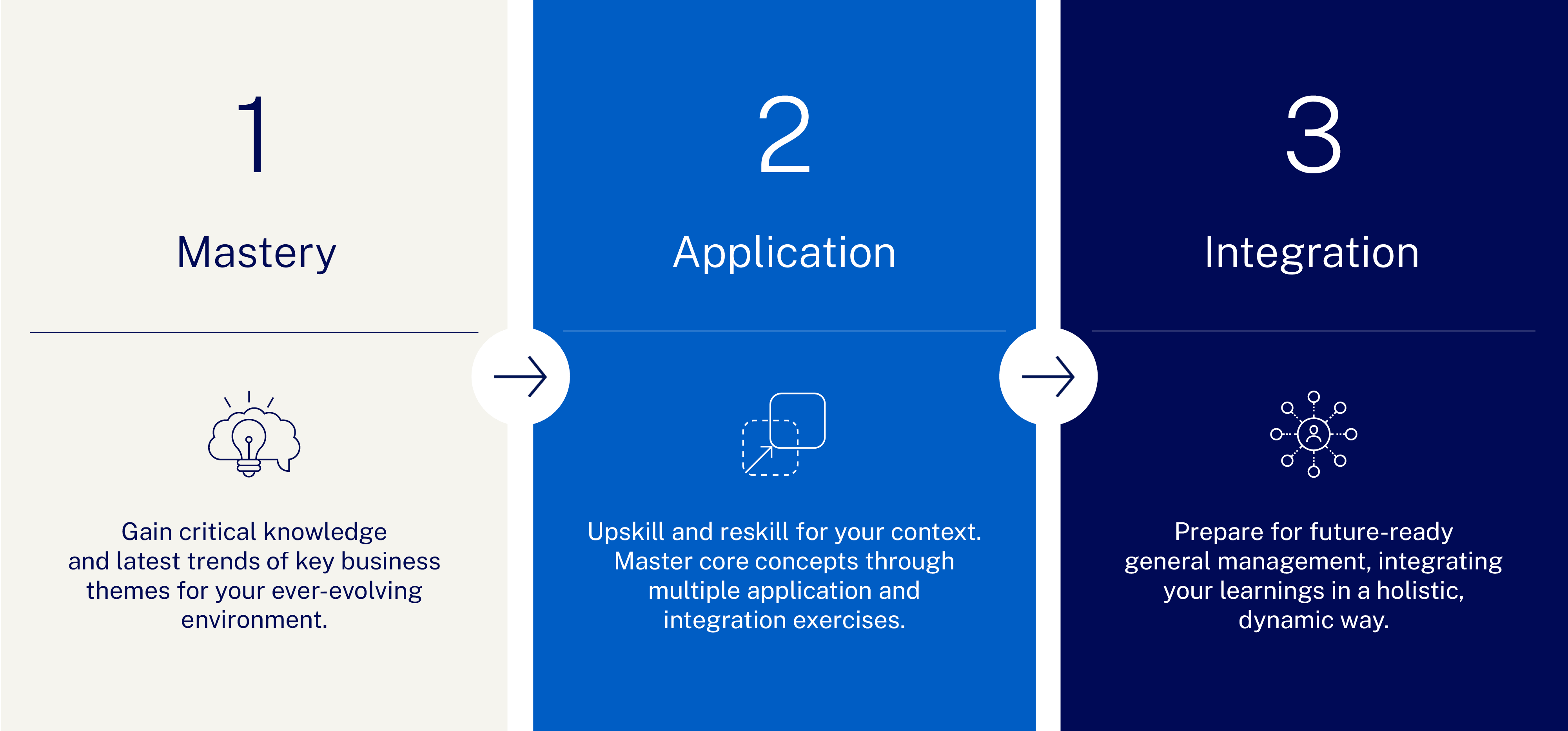 1

Mastery

Gain critical knowledge and latest trends of key business themes for your ever-evolving environment.

2

Application

Upskill and reskill for your context. Master core concepts through multiple application and integration exercises.

3

Integration

Prepare for future-ready general management, integrating your learnings in a holistic, dynamic way.